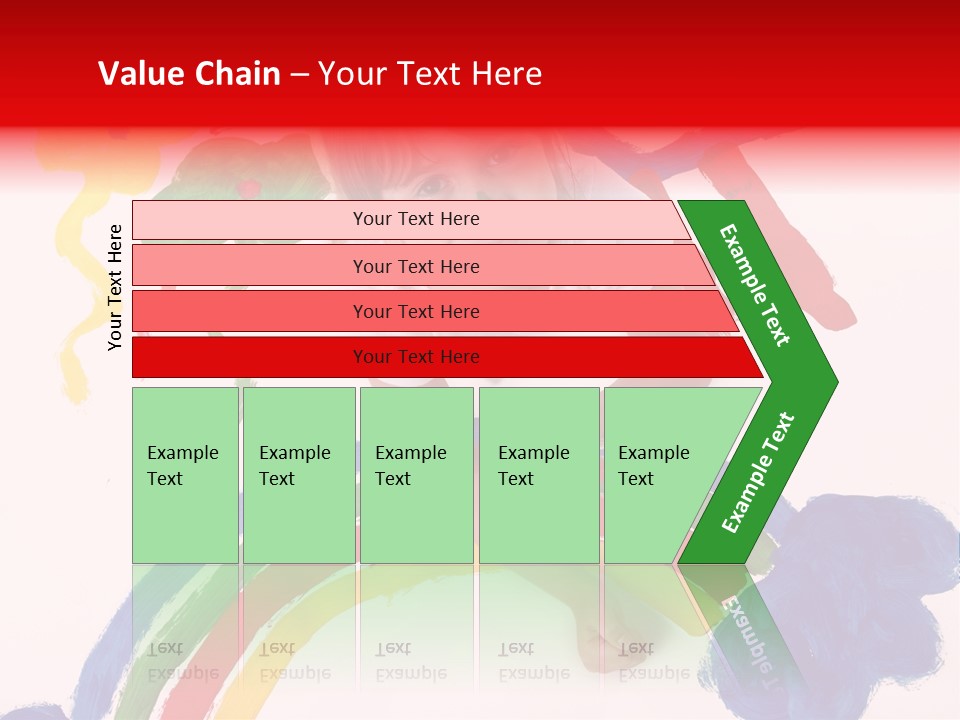 Value Chain – Your Text Here

Your Text Here

Your Text Here

Your Text Here

Your Text Here

Your Text Here

Example Text

Example Text

Example Text

Example Text

Example Text

Example Text

Example Text